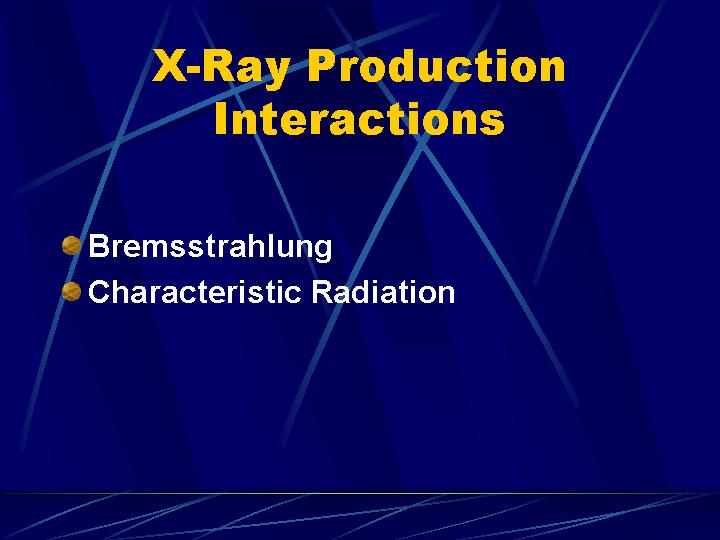 X-Ray Production Interactions

Bremsstrahlung
Characteristic Radiation